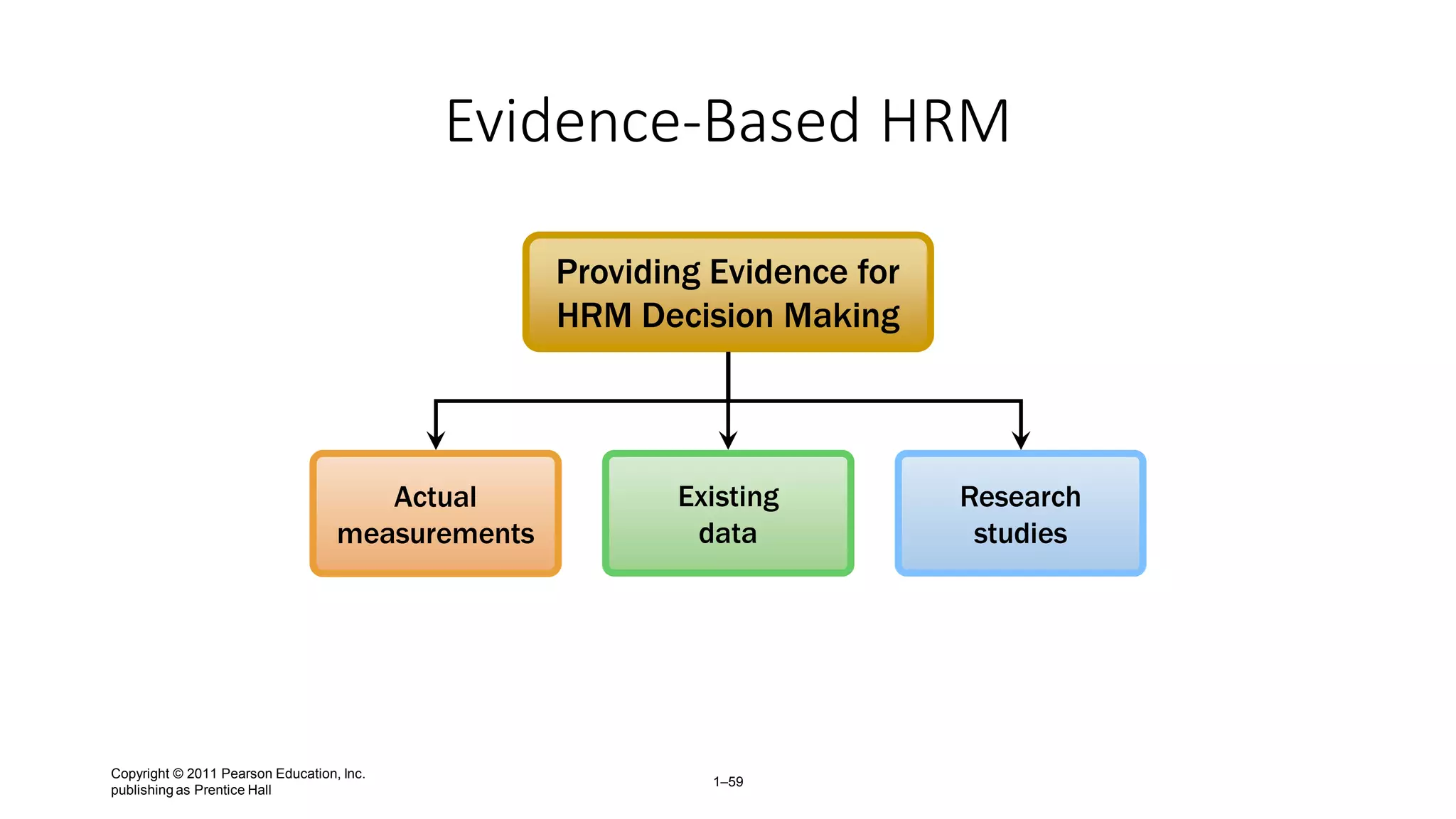 Evidence-Based HRM

Providing Evidence for HRM Decision Making

Actual measurements

Existing data

Research studies

Copyright © 2011 Pearson Education, Inc. publishing as Prentice Hall

1–59